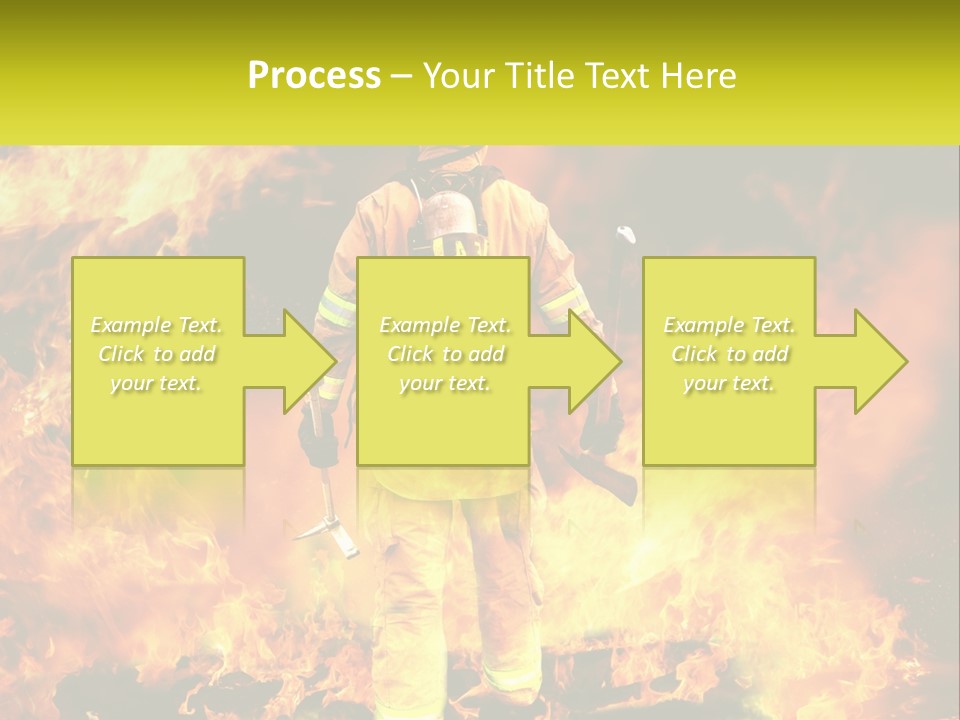 Process – Your Title Text Here

Example Text. Click to add your text.

Example Text. Click to add your text.

Example Text. Click to add your text.